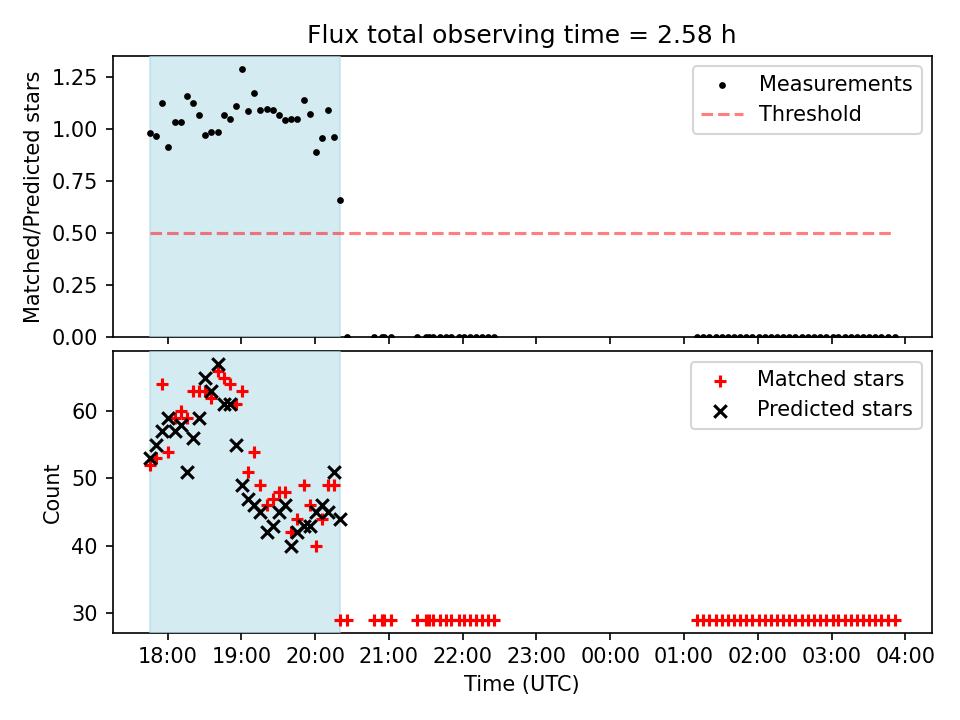 Flux total observing time = 2.58 h

Matched/Predicted stars

1.25
1.00
0.75
0.50
0.25
0.00

Measurements
Threshold

Count

60
50
40
30

Matched stars
Predicted stars

18:00 19:00 20:00 21:00 22:00 23:00 00:00 01:00 02:00 03:00 04:00

Time (UTC)